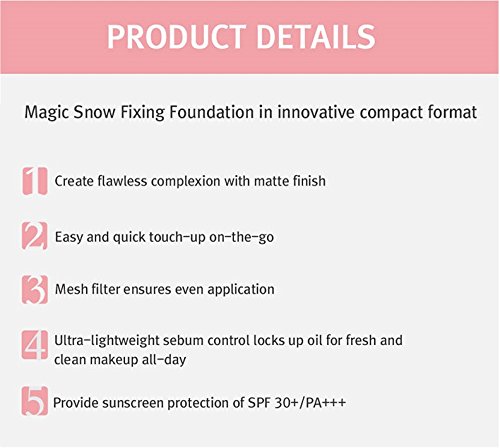 PRODUCT DETAILS

Magic Snow Fixing Foundation in innovative compact format

1 Create flawless complexion with matte finish

2 Easy and quick touch-up on-the-go

3 Mesh filter ensures even application

4 Ultra-lightweight sebum control locks up oil for fresh and clean makeup all-day

5 Provide sunscreen protection of SPF 30+/PA+++